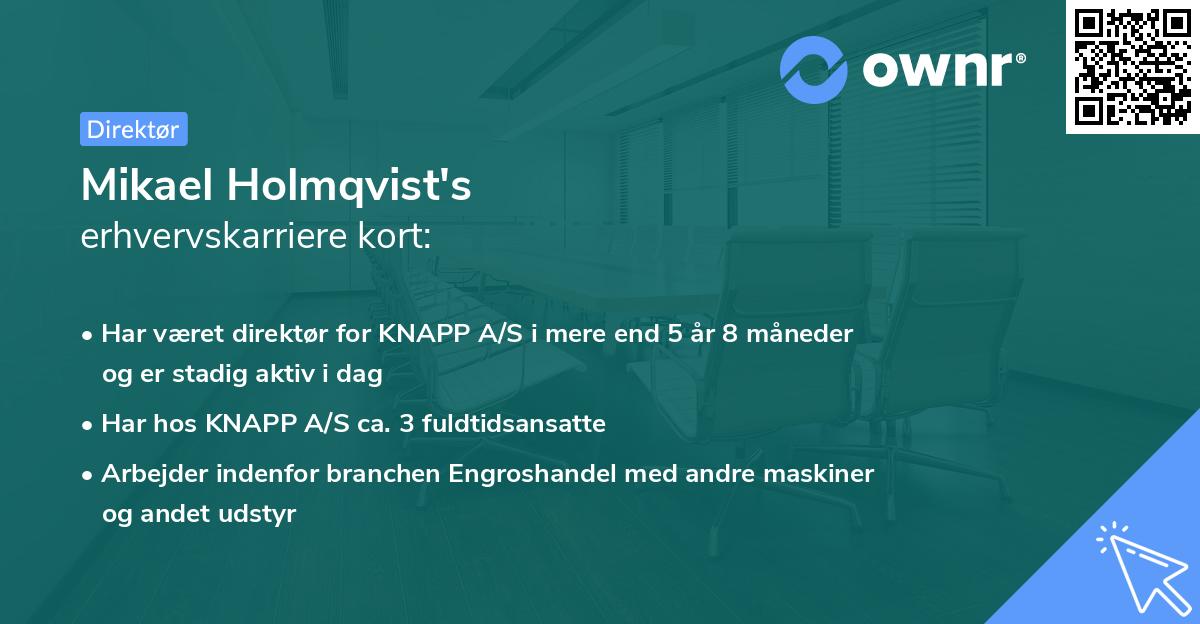 ownr®

Direktør

Mikael Holmqvist's
erhvervskarriere kort:

• Har været direktør for KNAPP A/S i mere end 5 år 8 måneder og er stadig aktiv i dag

• Har hos KNAPP A/S ca. 3 fuldtidsansatte

• Arbejder indenfor branchen Engroshandel med andre maskiner og andet udstyr